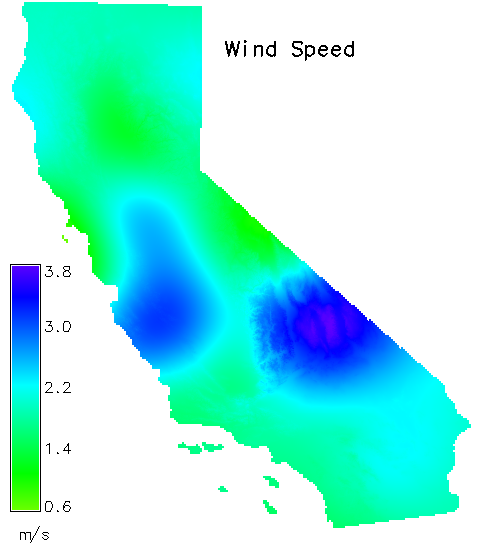 Wind Speed

3.8
3.0
2.2
1.4
0.6
m/s